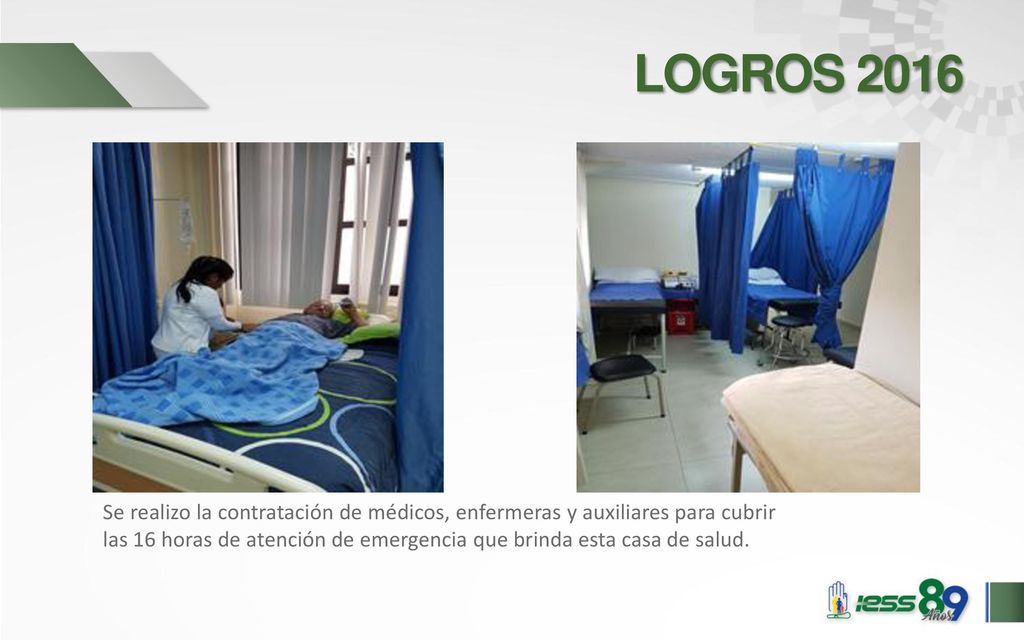 LOGROS 2016

Se realizo la contratación de médicos, enfermeras y auxiliares para cubrir las 16 horas de atención de emergencia que brinda esta casa de salud.

iess 89 Años